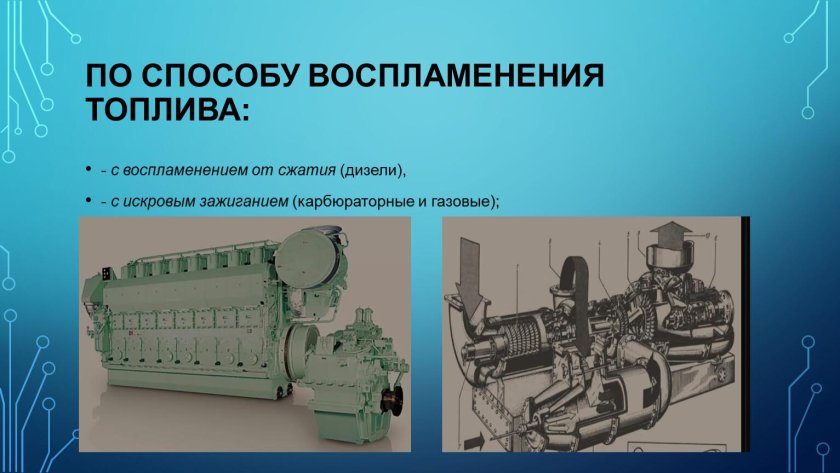 ПО СПОСОБУ ВОСПЛАМЕНЕНИЯ ТОПЛИВА:

• - с воспламенением от сжатия (дизели),

• - с искровым зажиганием (карбюраторные и газовые);